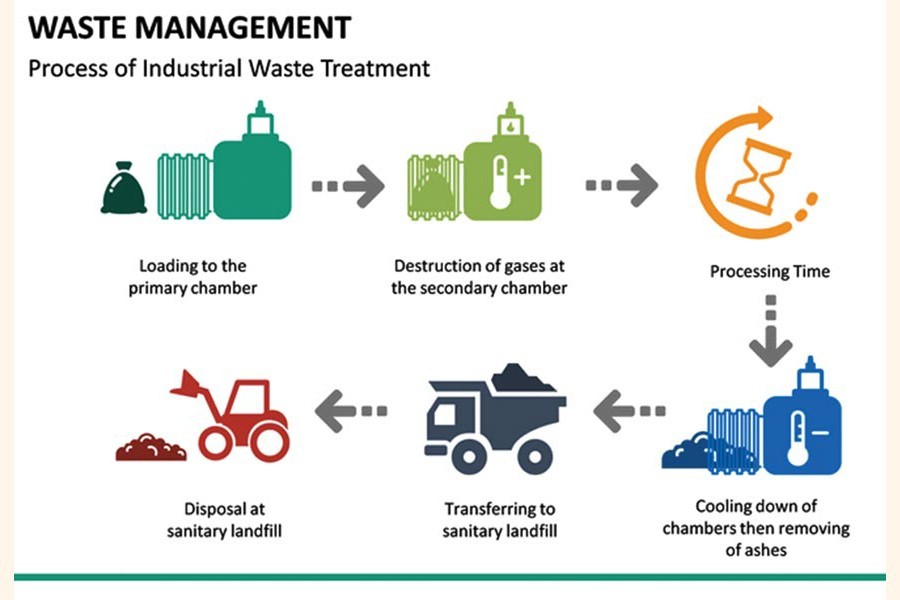 WASTE MANAGEMENT

Process of Industrial Waste Treatment

Loading to the primary chamber

Destruction of gases at the secondary chamber

Processing Time

Cooling down of chambers then removing of ashes

Transferring to sanitary landfill

Disposal at sanitary landfill